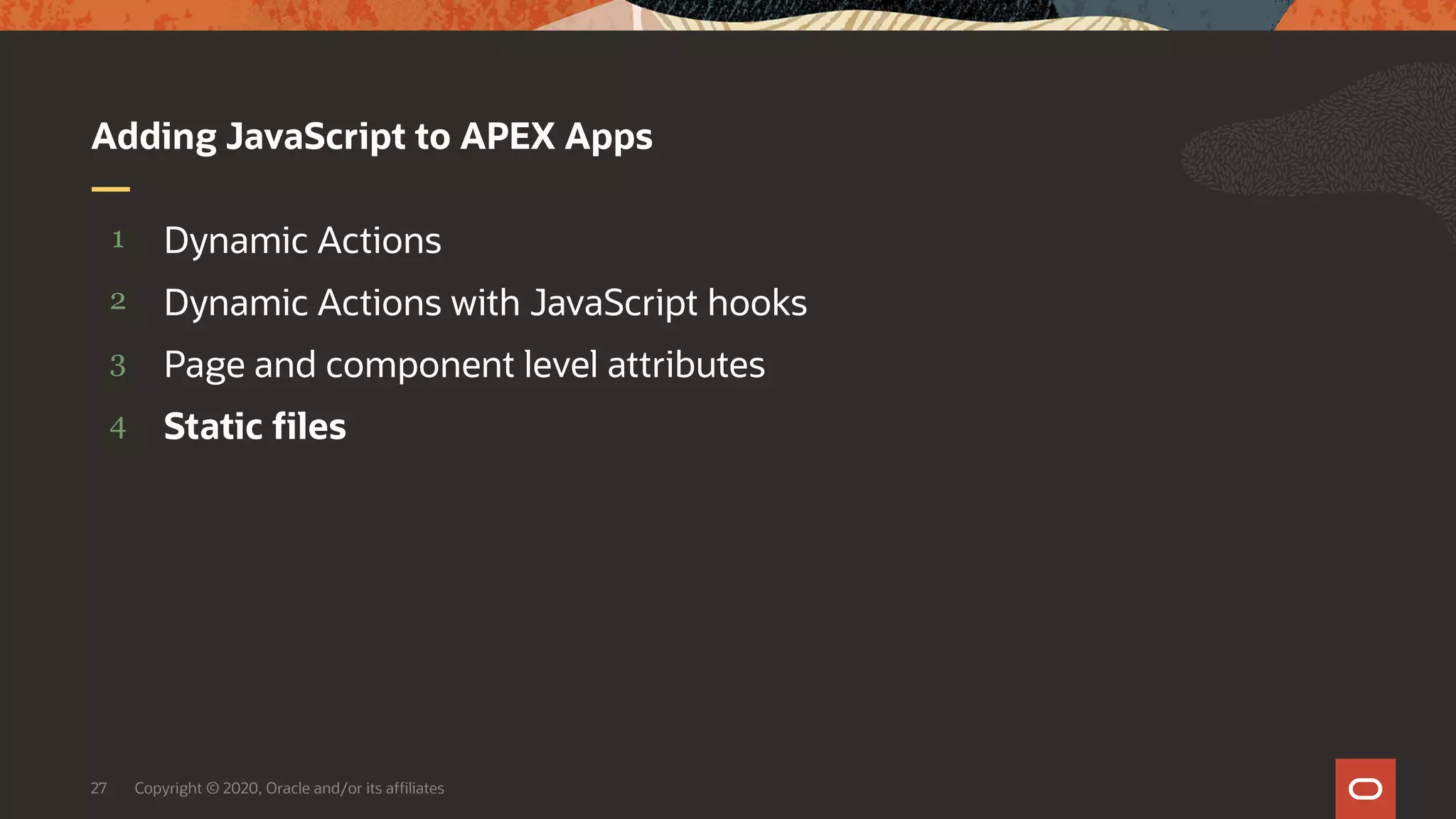 Adding JavaScript to APEX Apps

1 Dynamic Actions

2 Dynamic Actions with JavaScript hooks

3 Page and component level attributes

4 Static files

27 Copyright © 2020, Oracle and/or its affiliates